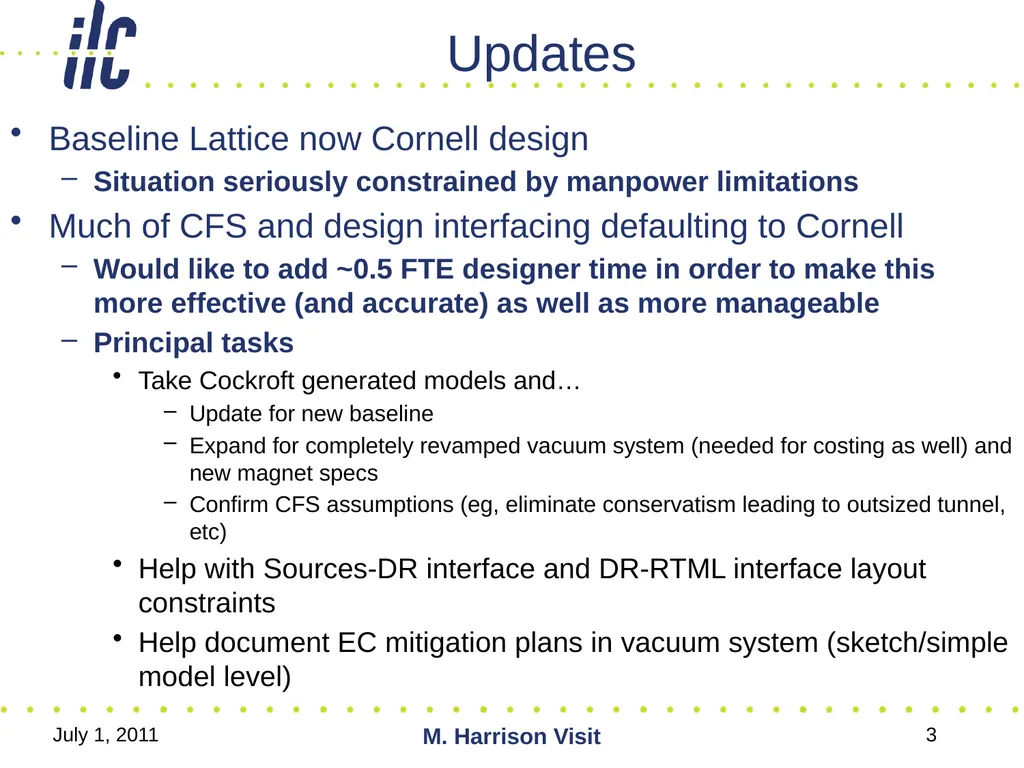 ilc

Updates

• Baseline Lattice now Cornell design
 – Situation seriously constrained by manpower limitations
• Much of CFS and design interfacing defaulting to Cornell
 – Would like to add ~0.5 FTE designer time in order to make this more effective (and accurate) as well as more manageable
 – Principal tasks
  • Take Cockroft generated models and…
   – Update for new baseline
   – Expand for completely revamped vacuum system (needed for costing as well) and new magnet specs
   – Confirm CFS assumptions (eg, eliminate conservatism leading to outsized tunnel, etc)
  • Help with Sources-DR interface and DR-RTML interface layout constraints
  • Help document EC mitigation plans in vacuum system (sketch/simple model level)

July 1, 2011

M. Harrison Visit

3